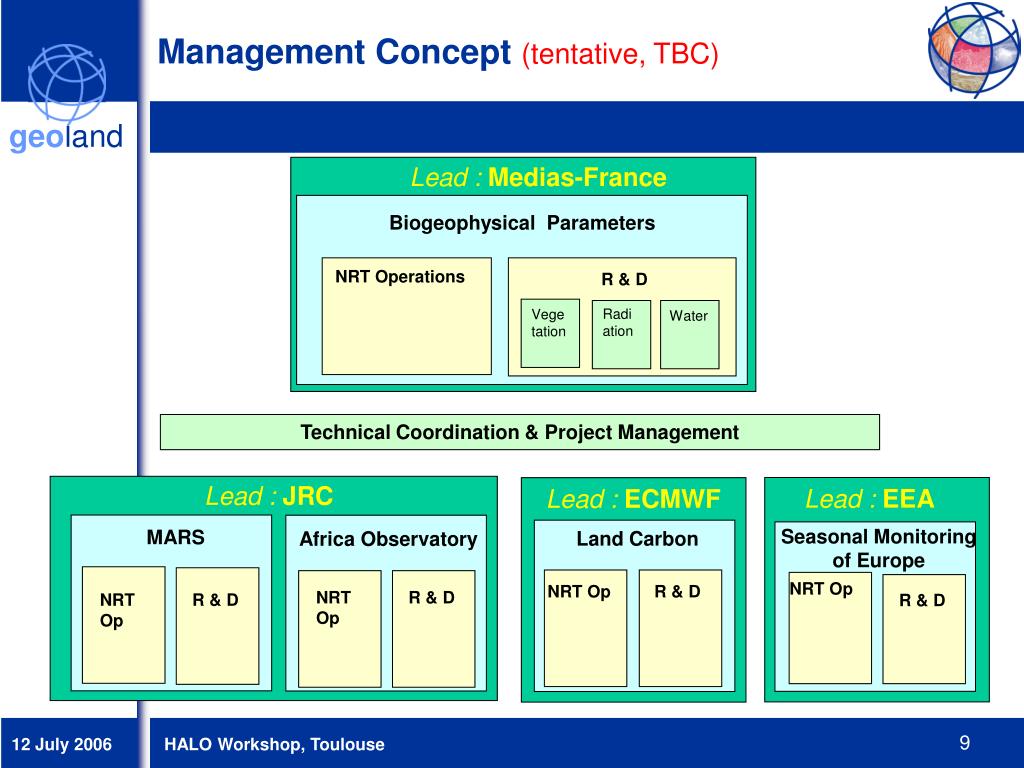 geoland

Management Concept (tentative, TBC)

Lead : Medias-France

Biogeophysical Parameters

NRT Operations

R & D

Vege tation

Radi ation

Water

Technical Coordination & Project Management

Lead : JRC

MARS

NRT Op

R & D

Africa Observatory

NRT Op

R & D

Lead : ECMWF

Land Carbon

NRT Op

R & D

Lead : EEA

Seasonal Monitoring of Europe

NRT Op

R & D

12 July 2006

HALO Workshop, Toulouse

9